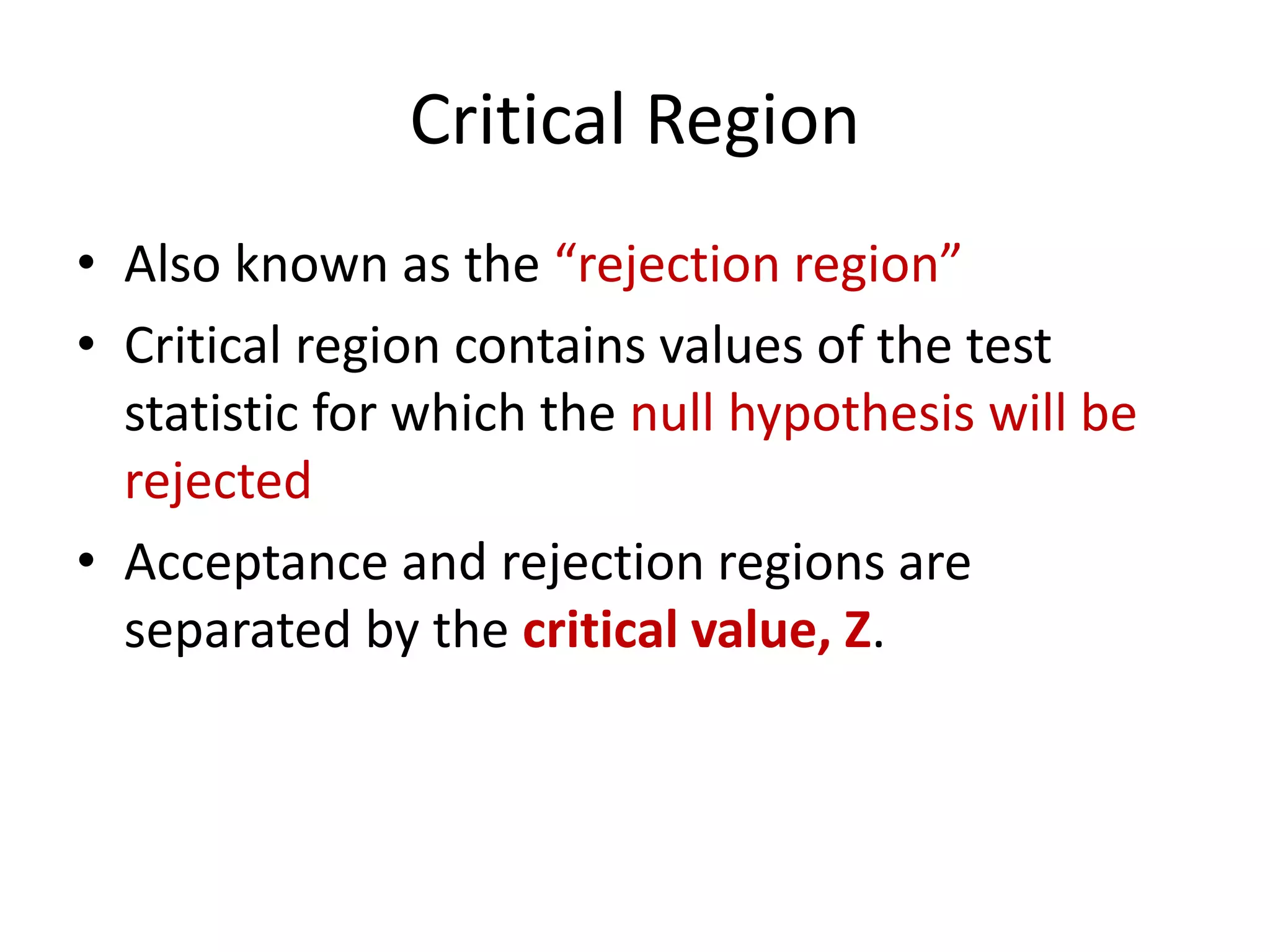 Critical Region

• Also known as the “rejection region”

• Critical region contains values of the test statistic for which the null hypothesis will be rejected

• Acceptance and rejection regions are separated by the critical value, Z.